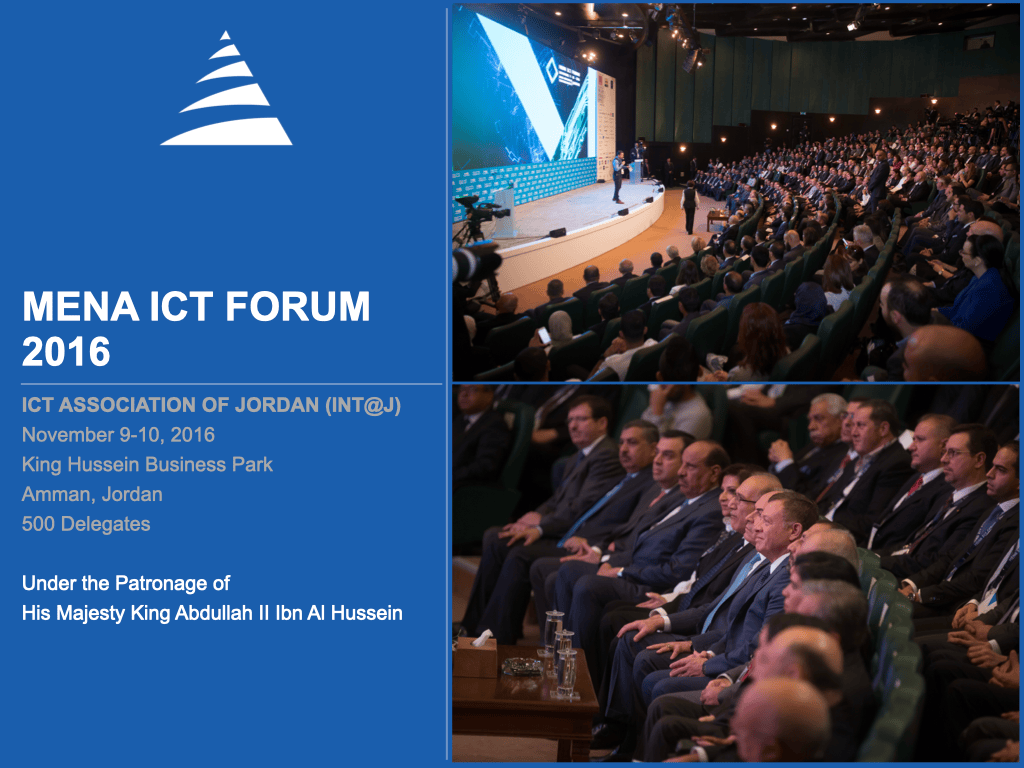 MENA ICT FORUM 2016

ICT ASSOCIATION OF JORDAN (INT@J)
November 9-10, 2016
King Hussein Business Park
Amman, Jordan
500 Delegates

Under the Patronage of
His Majesty King Abdullah II Ibn Al Hussein